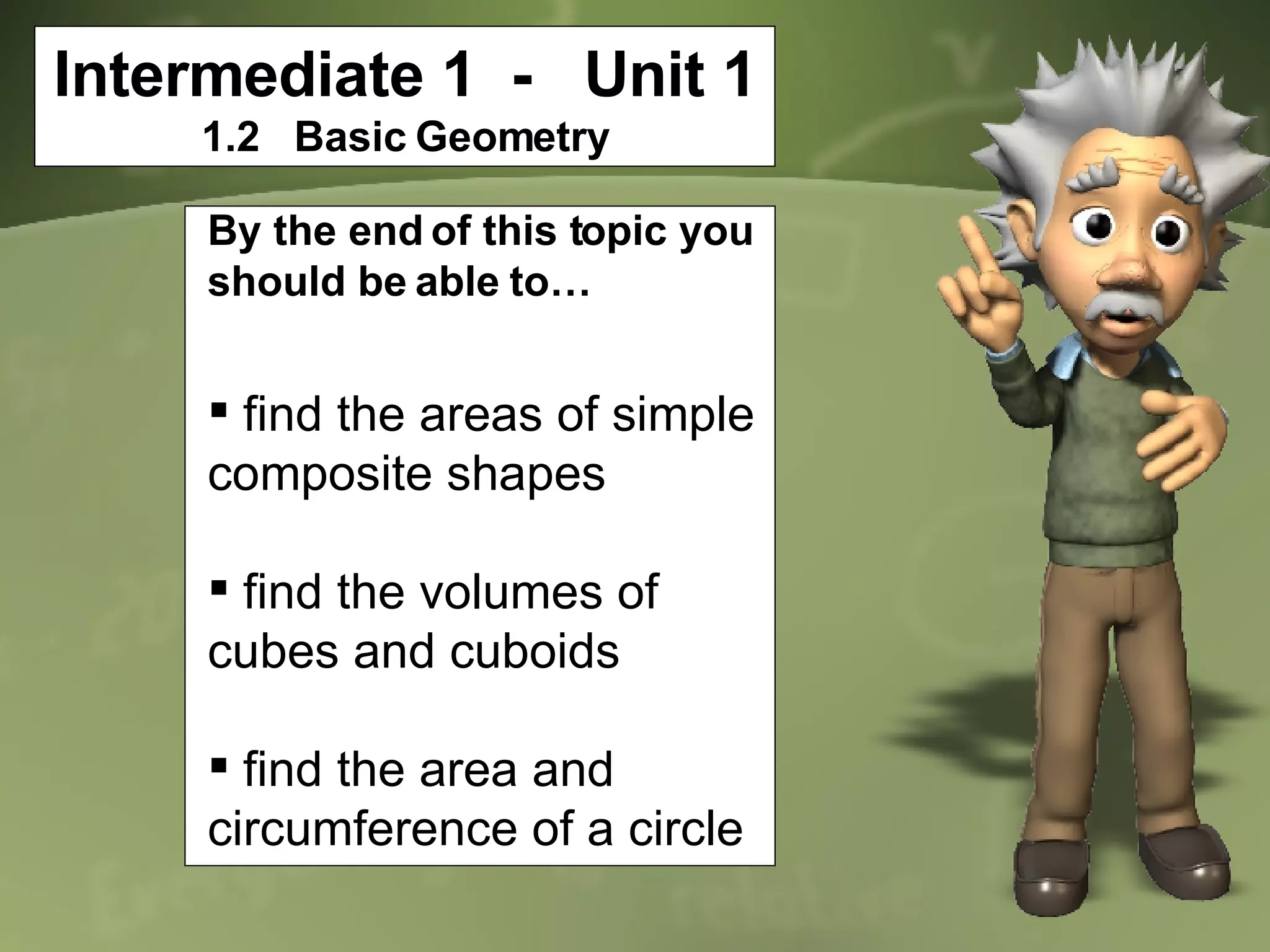 Intermediate 1 - Unit 1
1.2 Basic Geometry

By the end of this topic you should be able to…

▪ find the areas of simple composite shapes

▪ find the volumes of cubes and cuboids

▪ find the area and circumference of a circle